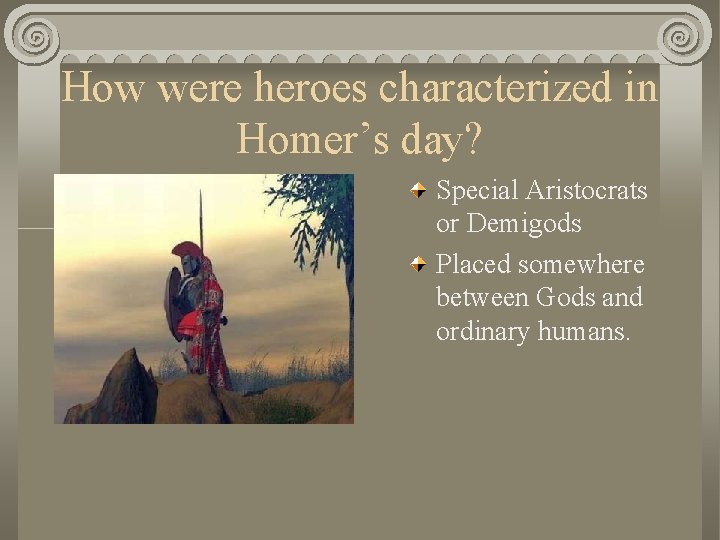 How were heroes characterized in Homer’s day?

Special Aristocrats or Demigods

Placed somewhere between Gods and ordinary humans.